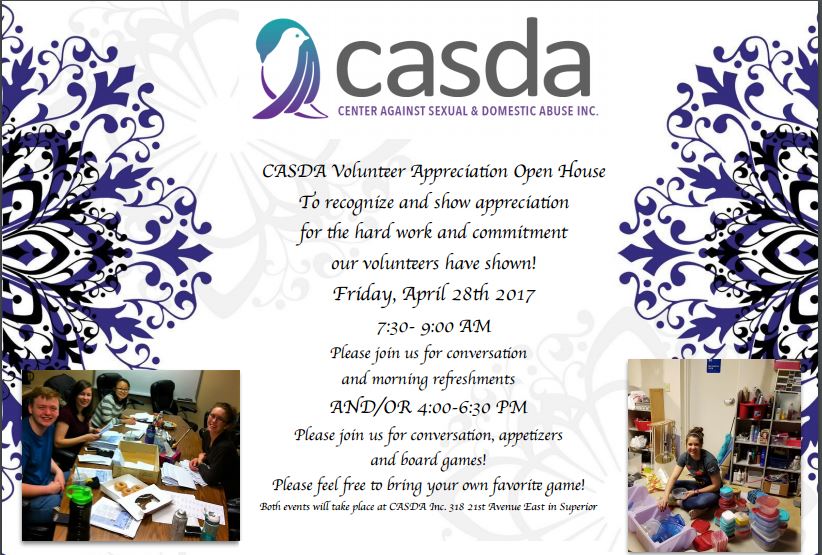 casda
CENTER AGAINST SEXUAL & DOMESTIC ABUSE INC.

CASDA Volunteer Appreciation Open House
To recognize and show appreciation for the hard work and commitment our volunteers have shown!

Friday, April 28th 2017

7:30- 9:00 AM
Please join us for conversation and morning refreshments

AND/OR 4:00-6:30 PM
Please join us for conversation, appetizers and board games!

Please feel free to bring your own favorite game!

Both events will take place at CASDA Inc. 318 21st Avenue East in Superior